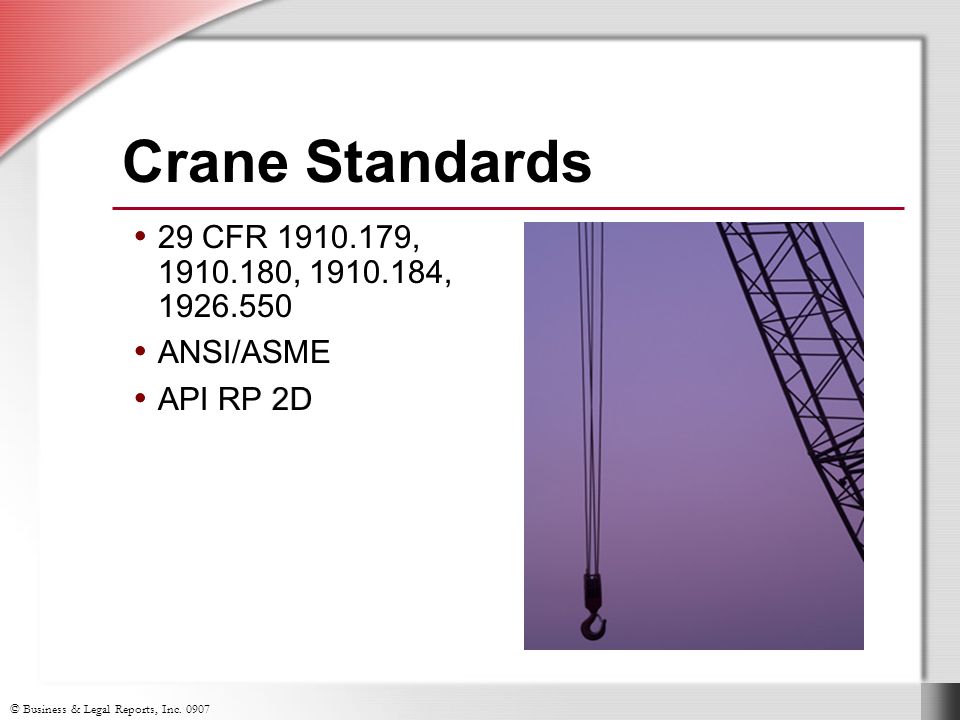 Crane Standards

• 29 CFR 1910.179, 1910.180, 1910.184, 1926.550
• ANSI/ASME
• API RP 2D

© Business & Legal Reports, Inc. 0907